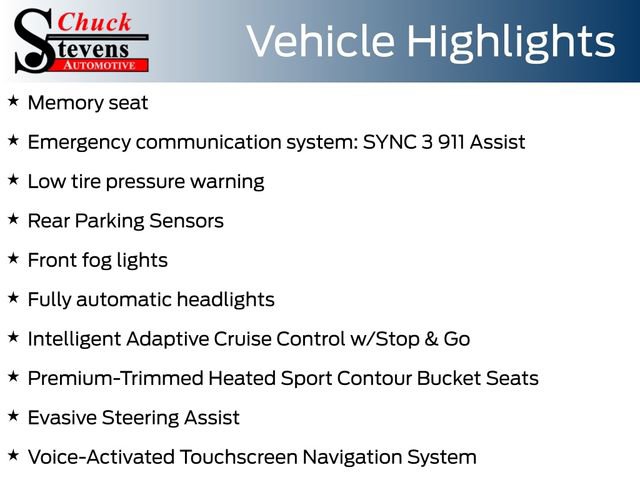 Chuck
Stevens
AUTOMOTIVE

Vehicle Highlights

★ Memory seat

★ Emergency communication system: SYNC 3 911 Assist

★ Low tire pressure warning

★ Rear Parking Sensors

★ Front fog lights

★ Fully automatic headlights

★ Intelligent Adaptive Cruise Control w/Stop & Go

★ Premium-Trimmed Heated Sport Contour Bucket Seats

★ Evasive Steering Assist

★ Voice-Activated Touchscreen Navigation System